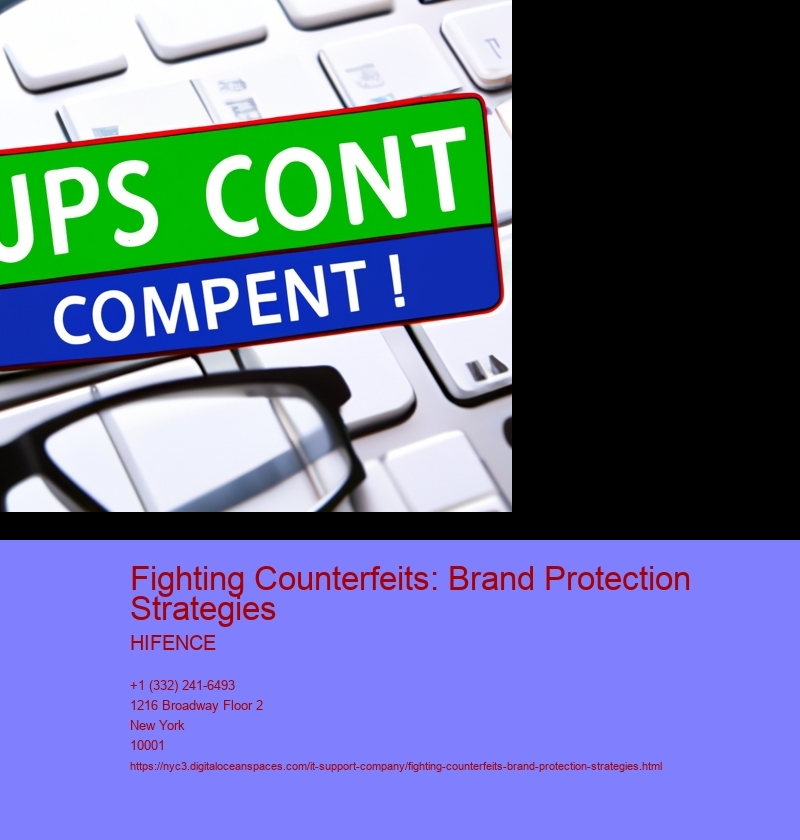 UPS CONT
COMPENT !

Fighting Counterfeits: Brand Protection Strategies

HIFENCE

+1 (332) 241-6493
1216 Broadway Floor 2
New York
10001
https://nyc3.digitaloceanspaces.com/it-support-company/fighting-counterfeits-brand-protection-strategies.html